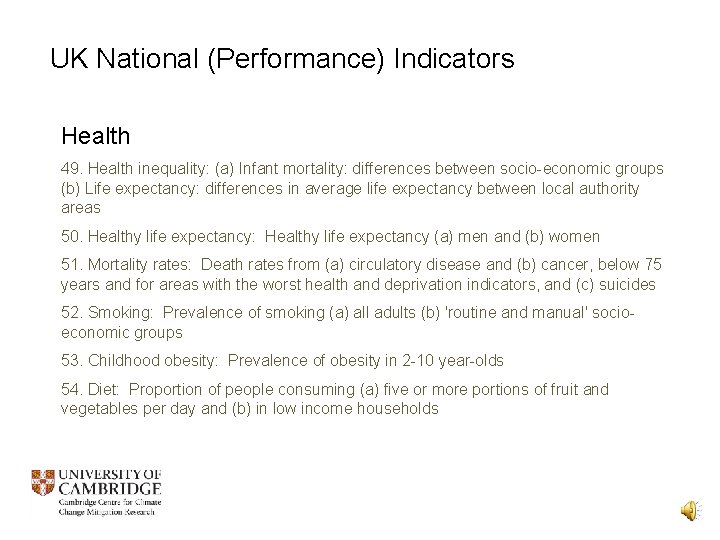 UK National (Performance) Indicators

Health

49. Health inequality: (a) Infant mortality: differences between socio-economic groups (b) Life expectancy: differences in average life expectancy between local authority areas

50. Healthy life expectancy: Healthy life expectancy (a) men and (b) women

51. Mortality rates: Death rates from (a) circulatory disease and (b) cancer, below 75 years and for areas with the worst health and deprivation indicators, and (c) suicides

52. Smoking: Prevalence of smoking (a) all adults (b) 'routine and manual' socio-economic groups

53. Childhood obesity: Prevalence of obesity in 2-10 year-olds

54. Diet: Proportion of people consuming (a) five or more portions of fruit and vegetables per day and (b) in low income households

UNIVERSITY OF CAMBRIDGE
Cambridge Centre for Climate Change Mitigation Research